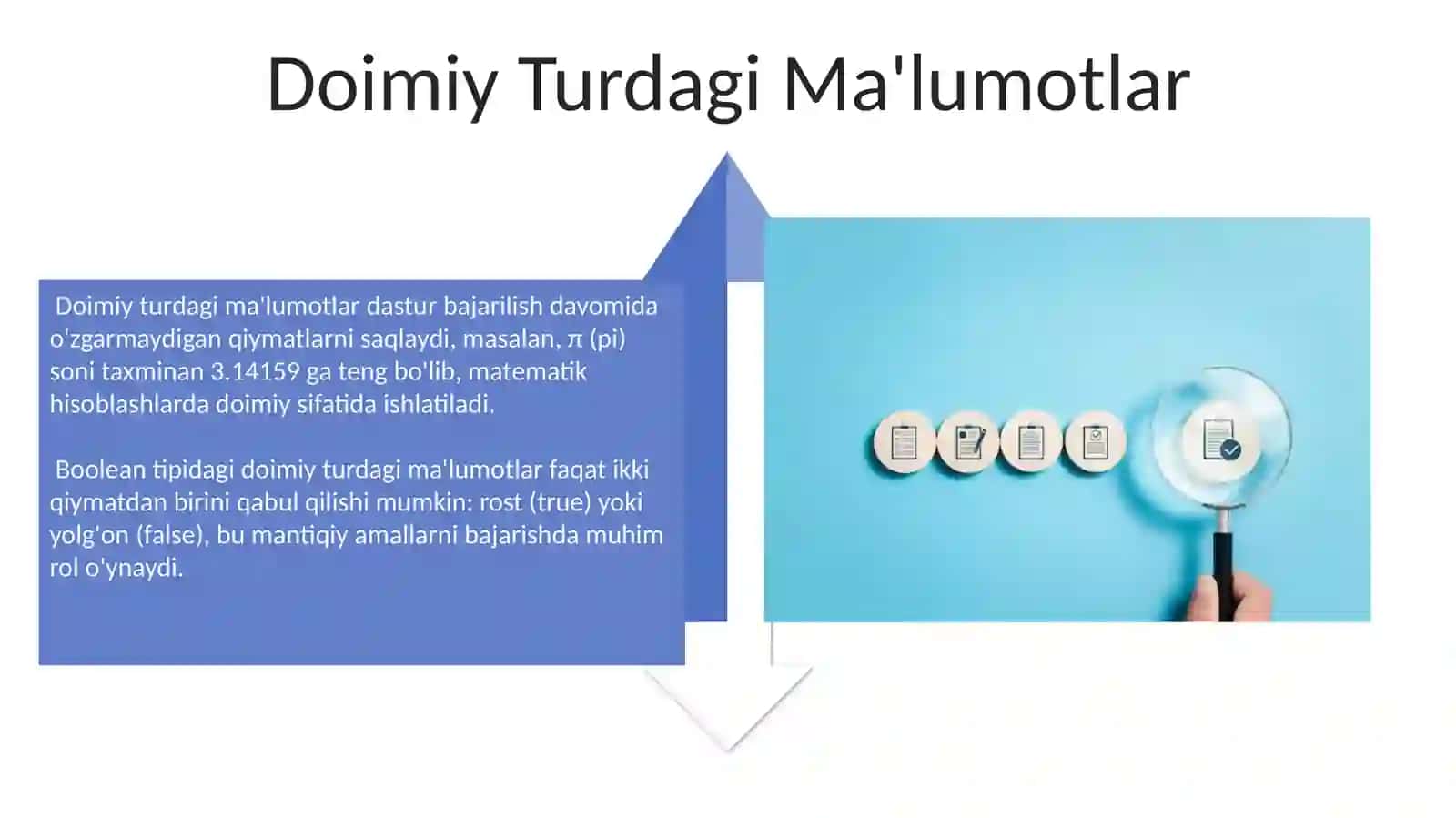 Doimiy Turdagi Ma'lumotlar

Doimiy turdagi ma'lumotlar dastur bajarilish davomida o'zgarmaydigan qiymatlarni saqlaydi, masalan, π (pi) soni taxminan 3.14159 ga teng bo'lib, matematik hisoblashlarda doimiy sifatida ishlatiladi.

Boolean tipidagi doimiy turdagi ma'lumotlar faqat ikki qiymatdan birini qabul qilishi mumkin: rost (true) yoki yolg'on (false), bu mantiqiy amallarni bajarishda muhim rol o'ynaydi.